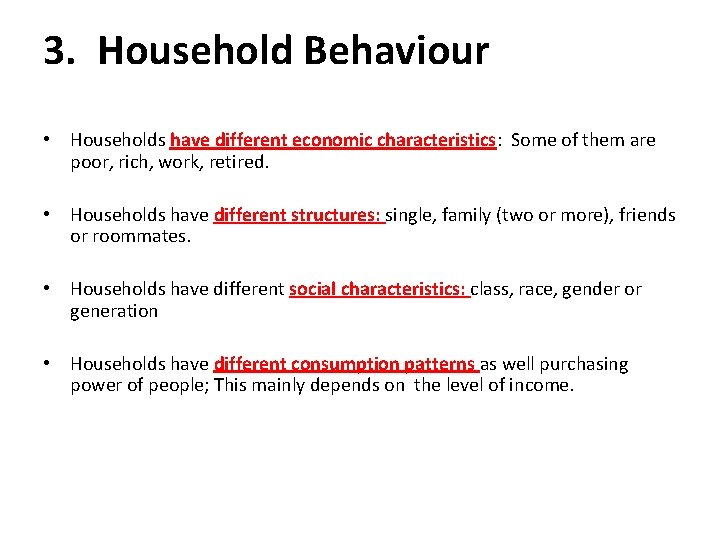 3. Household Behaviour

• Households have different economic characteristics: Some of them are poor, rich, work, retired.

• Households have different structures: single, family (two or more), friends or roommates.

• Households have different social characteristics: class, race, gender or generation

• Households have different consumption patterns as well purchasing power of people; This mainly depends on the level of income.